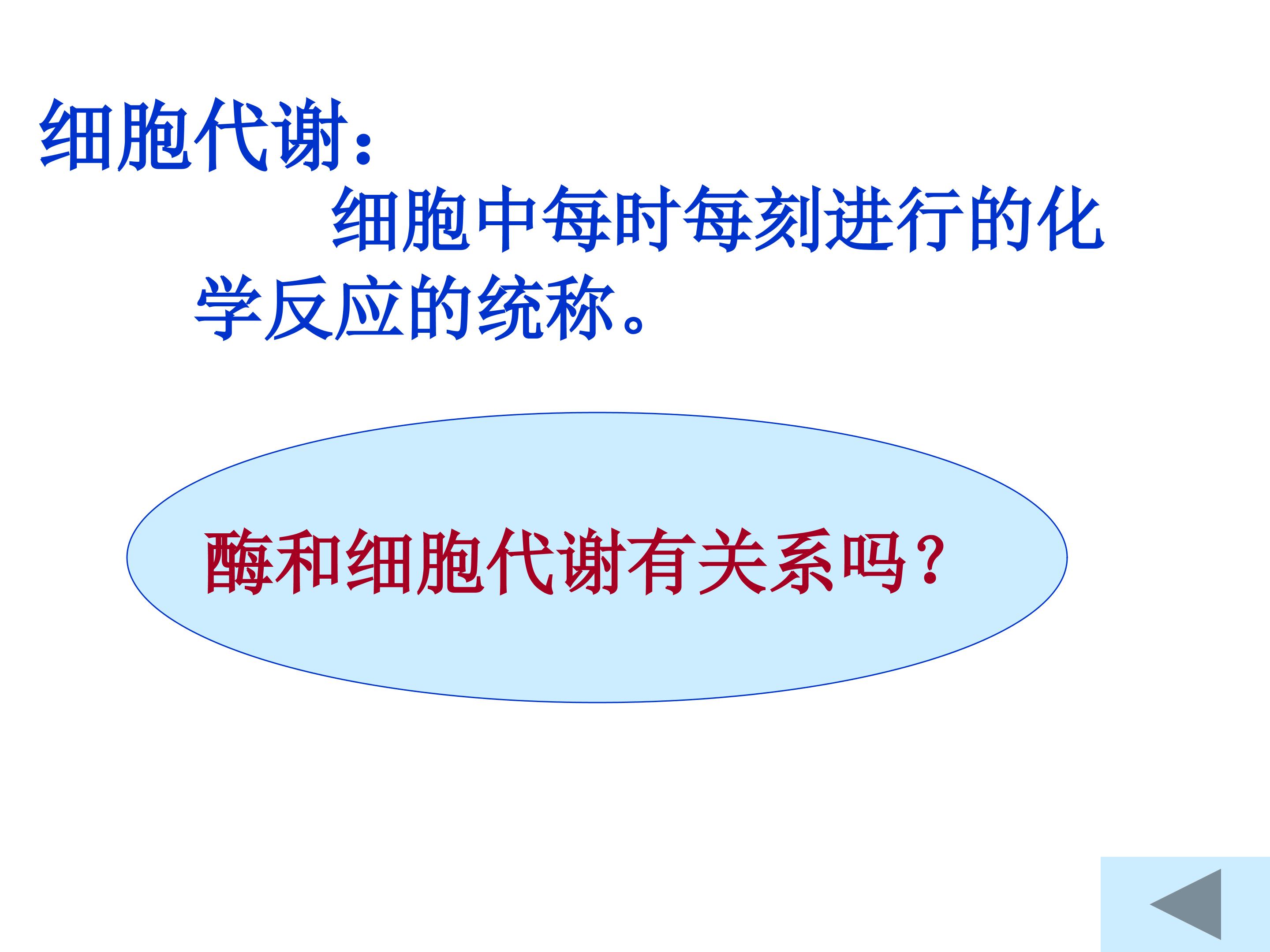 细胞代谢：

细胞中每时每刻进行的化学反应的统称。

酶和细胞代谢有关系吗？